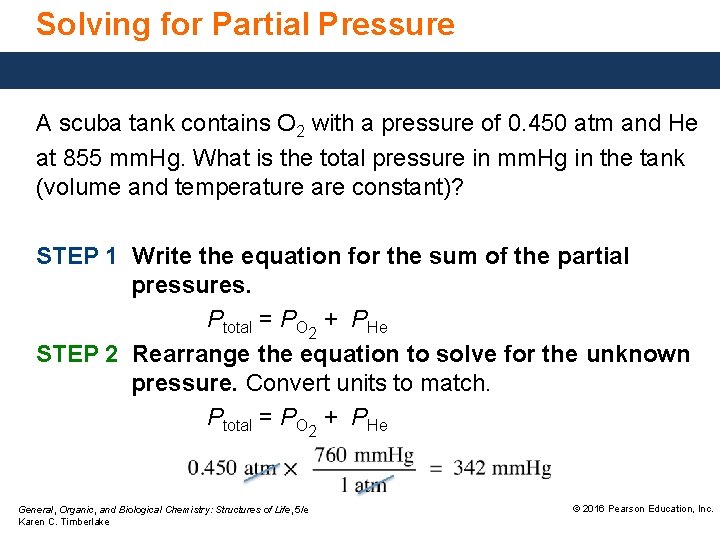 Solving for Partial Pressure

A scuba tank contains $O_2$ with a pressure of 0.450 atm and He at 855 mmHg. What is the total pressure in mmHg in the tank (volume and temperature are constant)?

STEP 1 Write the equation for the sum of the partial pressures.

$P_{total} = P_{O_2} + P_{He}$

STEP 2 Rearrange the equation to solve for the unknown pressure. Convert units to match.

$P_{total} = P_{O_2} + P_{He}$

$0.450 \text{ atm} \times \frac{760 \text{ mmHg}}{1 \text{ atm}} = 342 \text{ mmHg}$

General, Organic, and Biological Chemistry: Structures of Life, 5/e
Karen C. Timberlake

© 2016 Pearson Education, Inc.